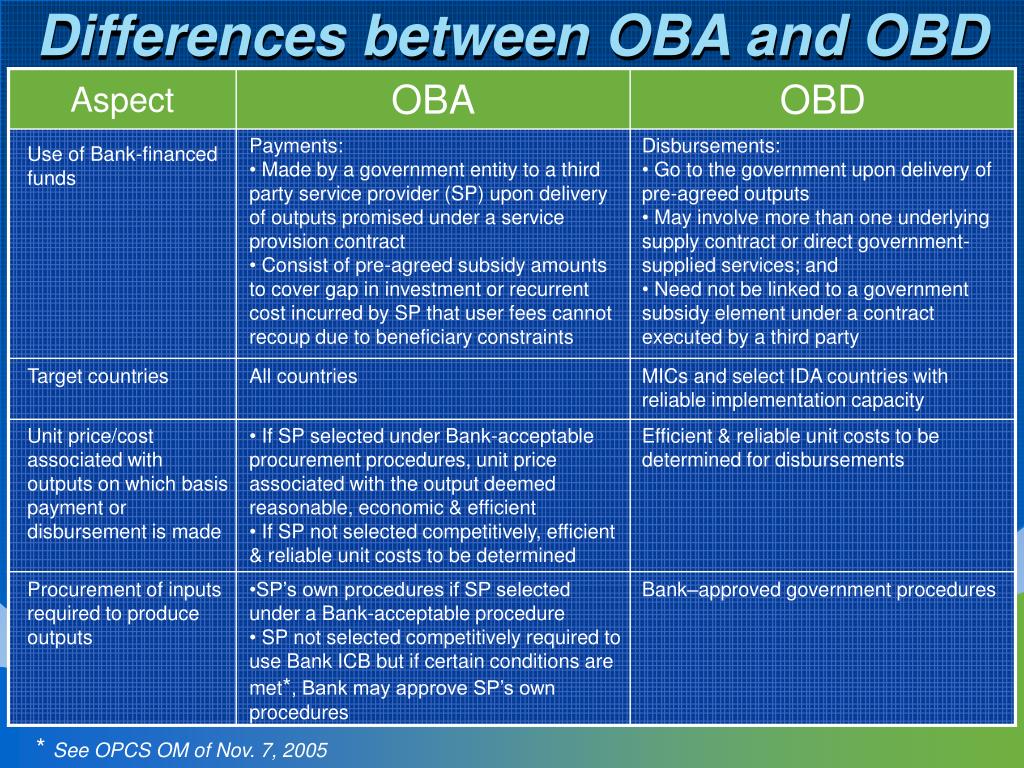 Differences between OBA and OBD

| Aspect | OBA | OBD |
|---|---|---|
| Use of Bank-financed funds | Payments: • Made by a government entity to a third party service provider (SP) upon delivery of outputs promised under a service provision contract • Consist of pre-agreed subsidy amounts to cover gap in investment or recurrent cost incurred by SP that user fees cannot recoup due to beneficiary constraints | Disbursements: • Go to the government upon delivery of pre-agreed outputs • May involve more than one underlying supply contract or direct government-supplied services; and • Need not be linked to a government subsidy element under a contract executed by a third party |
| Target countries | All countries | MICs and select IDA countries with reliable implementation capacity |
| Unit price/cost associated with outputs on which basis payment or disbursement is made | • If SP selected under Bank-acceptable procurement procedures, unit price associated with the output deemed reasonable, economic & efficient • If SP not selected competitively, efficient & reliable unit costs to be determined | Efficient & reliable unit costs to be determined for disbursements |
| Procurement of inputs required to produce outputs | •SP's own procedures if SP selected under a Bank-acceptable procedure • SP not selected competitively required to use Bank ICB but if certain conditions are met*, Bank may approve SP's own procedures | Bank–approved government procedures |

* See OPCS OM of Nov. 7, 2005